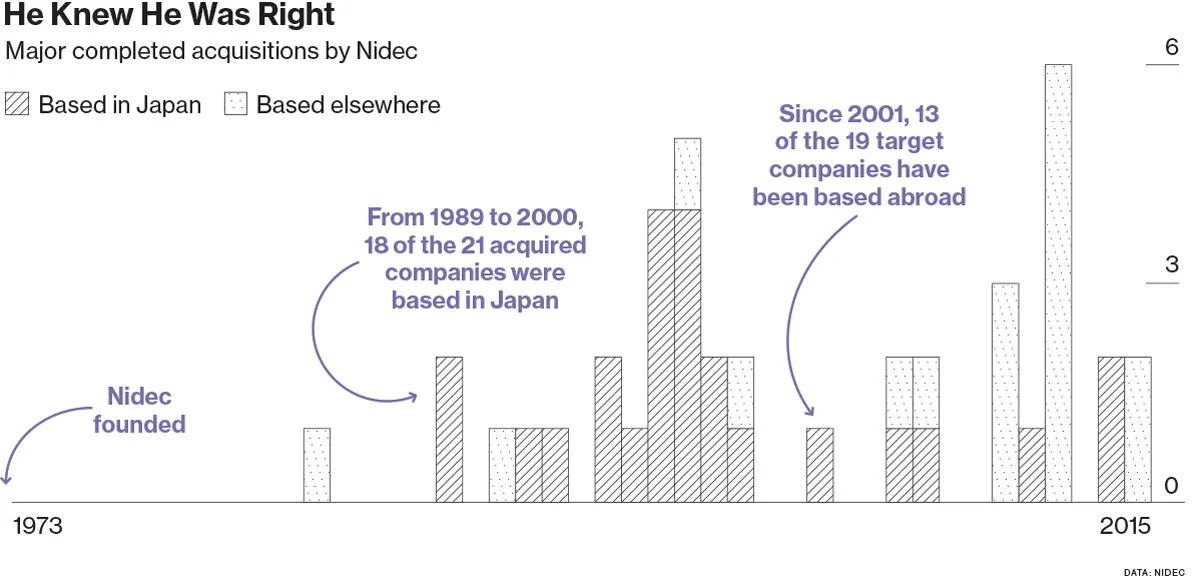 He Knew He Was Right
Major completed acquisitions by Nidec

Based in Japan
Based elsewhere

6
3
0

Nidec founded

From 1989 to 2000, 18 of the 21 acquired companies were based in Japan

Since 2001, 13 of the 19 target companies have been based abroad

1973
2015

DATA: NIDEC